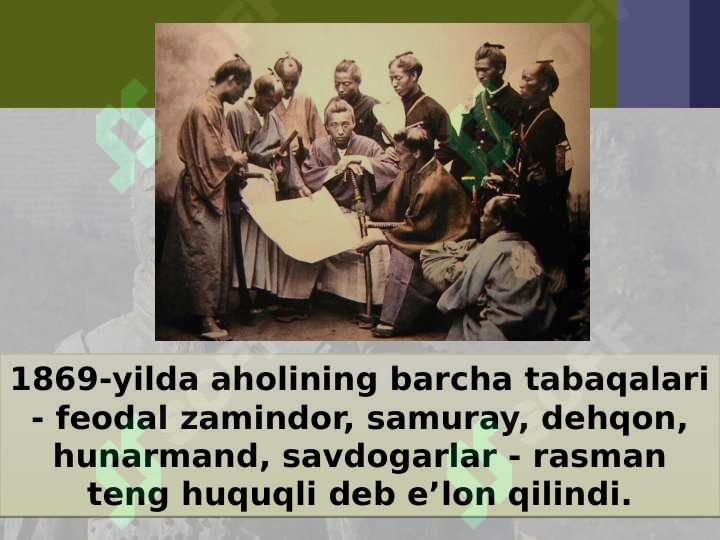 1869-yilda aholining barcha tabaqalari - feodal zamindor, samuray, dehqon, hunarmand, savdogarlar - rasman teng huquqli deb e’lon qilindi.